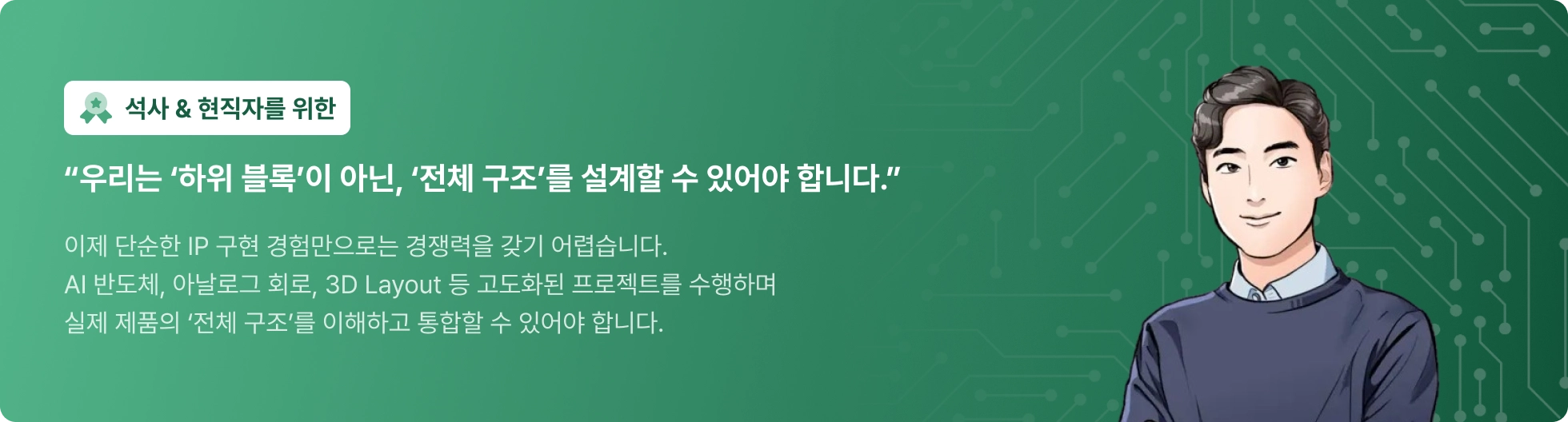 석사 & 현직자를 위한

“우리는 ‘하위 블록’이 아닌, ‘전체 구조’를 설계할 수 있어야 합니다.”

이제 단순한 IP 구현 경험만으로는 경쟁력을 갖기 어렵습니다.
AI 반도체, 아날로그 회로, 3D Layout 등 고도화된 프로젝트를 수행하며
실제 제품의 ‘전체 구조’를 이해하고 통합할 수 있어야 합니다.